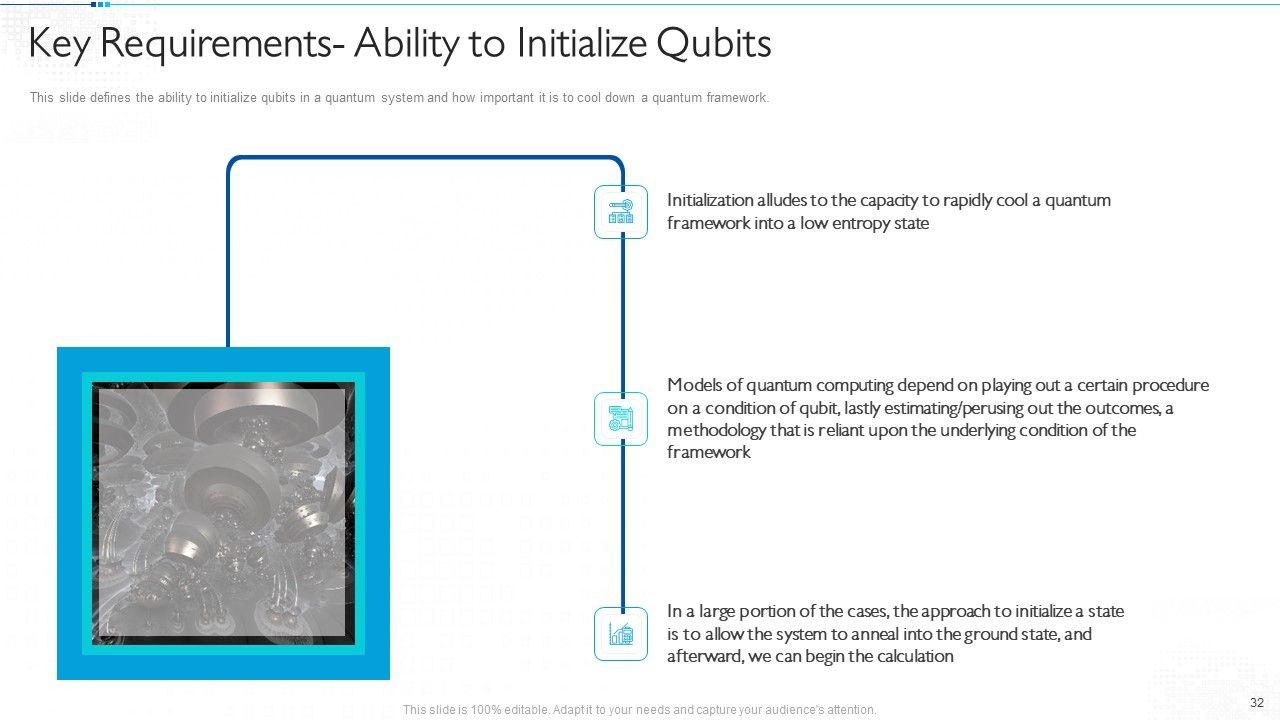 Key Requirements- Ability to Initialize Qubits

This slide defines the ability to initialize qubits in a quantum system and how important it is to cool down a quantum framework.

Initialization alludes to the capacity to rapidly cool a quantum framework into a low entropy state

Models of quantum computing depend on playing out a certain procedure on a condition of qubit, lastly estimating/perusing out the outcomes, a methodology that is reliant upon the underlying condition of the framework

In a large portion of the cases, the approach to initialize a state is to allow the system to anneal into the ground state, and afterward, we can begin the calculation

This slide is 100% editable. Adapt it to your needs and capture your audience's attention.

32